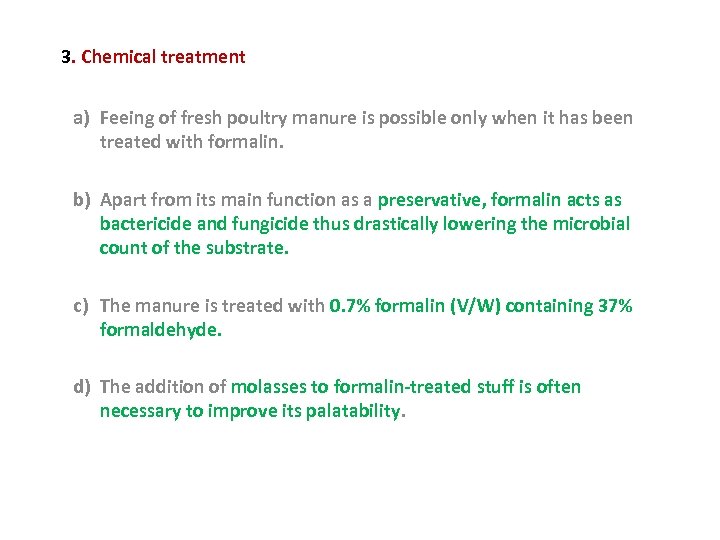 3. Chemical treatment

a) Feeing of fresh poultry manure is possible only when it has been treated with formalin.

b) Apart from its main function as a preservative, formalin acts as bactericide and fungicide thus drastically lowering the microbial count of the substrate.

c) The manure is treated with 0.7% formalin (V/W) containing 37% formaldehyde.

d) The addition of molasses to formalin-treated stuff is often necessary to improve its palatability.